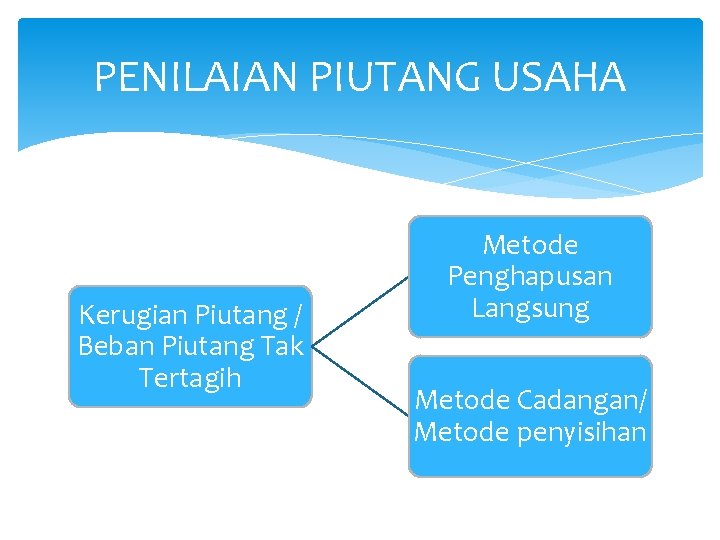 PENILAIAN PIUTANG USAHA

Kerugian Piutang / Beban Piutang Tak Tertagih

Metode Penghapusan Langsung

Metode Cadangan/ Metode penyisihan